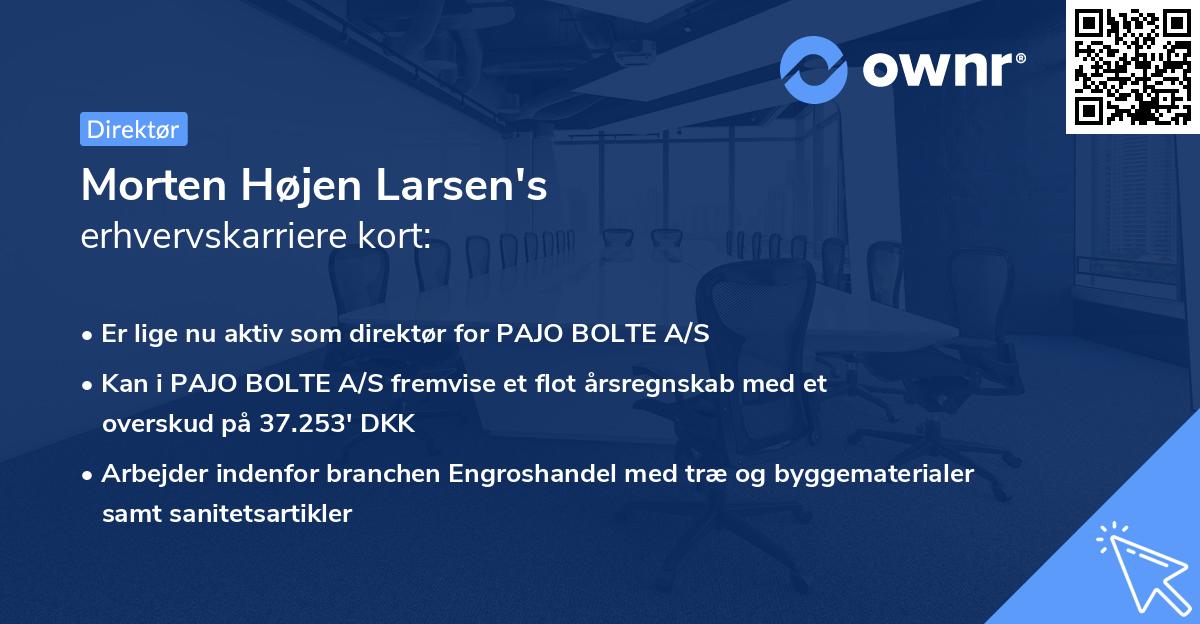 ownr®

Direktør

Morten Højen Larsen's
erhvervskarriere kort:

• Er lige nu aktiv som direktør for PAJO BOLTE A/S
• Kan i PAJO BOLTE A/S fremvise et flot årsregnskab med et overskud på 37.253' DKK
• Arbejder indenfor branchen Engroshandel med træ og byggematerialer samt sanitetsartikler